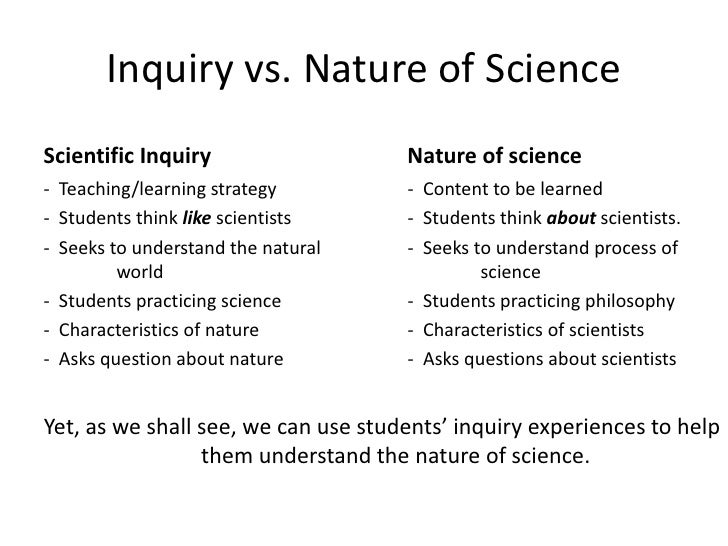 Inquiry vs. Nature of Science

Scientific Inquiry
- Teaching/learning strategy
- Students think like scientists
- Seeks to understand the natural world
- Students practicing science
- Characteristics of nature
- Asks question about nature

Nature of science
- Content to be learned
- Students think about scientists.
- Seeks to understand process of science
- Students practicing philosophy
- Characteristics of scientists
- Asks questions about scientists

Yet, as we shall see, we can use students' inquiry experiences to help them understand the nature of science.